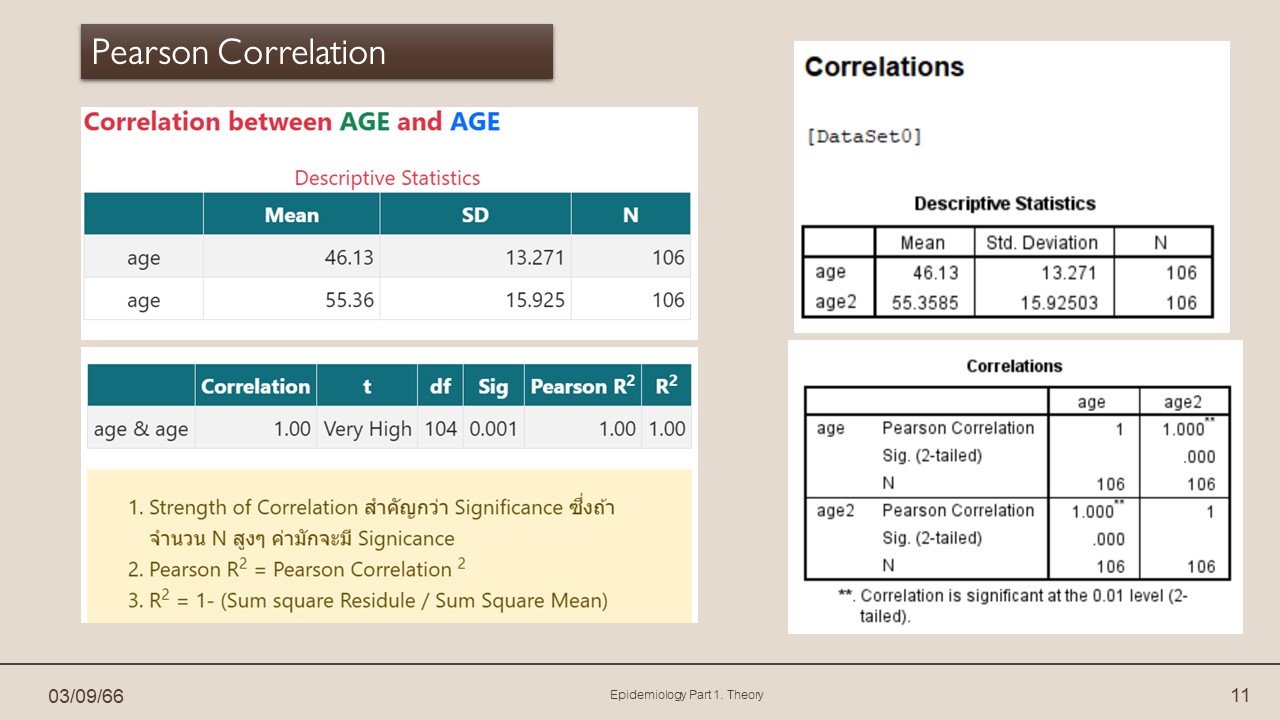 Pearson Correlation

Correlation between AGE and AGE

Descriptive Statistics

| | Mean | SD | N |
|---|---|---|---|
| age | 46.13 | 13.271 | 106 |
| age | 55.36 | 15.925 | 106 |

| | Correlation | t | df | Sig | Pearson $R^2$ | $R^2$ |
|---|---|---|---|---|---|---|
| age & age | 1.00 | Very High | 104 | 0.001 | 1.00 | 1.00 |

1. Strength of Correlation สำคัญกว่า Significance ซึ่งถ้าจำนวน N สูงๆ ค่ามักจะมี Signicance
2. Pearson $R^2$ = Pearson Correlation $^2$
3. $R^2$ = 1- (Sum square Residule / Sum Square Mean)

Correlations

[DataSet0]

Descriptive Statistics

| | Mean | Std. Deviation | N |
|---|---|---|---|
| age | 46.13 | 13.271 | 106 |
| age2 | 55.3585 | 15.92503 | 106 |

Correlations

| | | age | age2 |
|---|---|---|---|
| age | Pearson Correlation | 1 | 1.000** |
| | Sig. (2-tailed) | | .000 |
| | N | 106 | 106 |
| age2 | Pearson Correlation | 1.000** | 1 |
| | Sig. (2-tailed) | .000 | |
| | N | 106 | 106 |

**. Correlation is significant at the 0.01 level (2-tailed).

03/09/66

Epidemiology Part 1. Theory

11